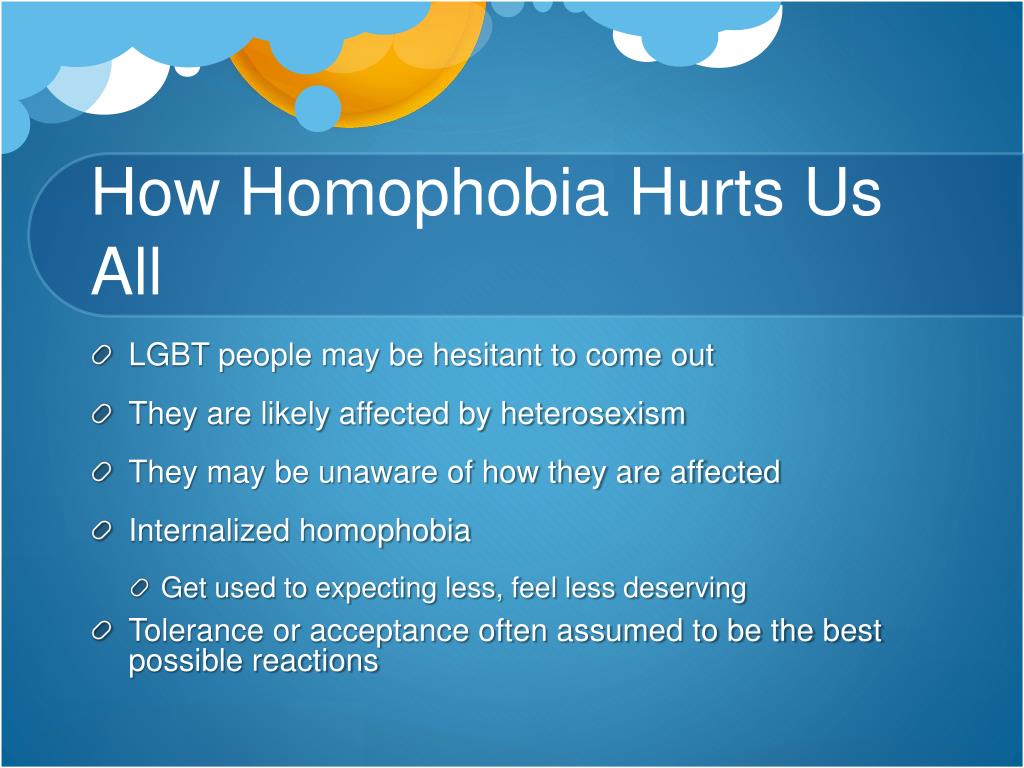 How Homophobia Hurts Us All

LGBT people may be hesitant to come out

They are likely affected by heterosexism

They may be unaware of how they are affected

Internalized homophobia

Get used to expecting less, feel less deserving

Tolerance or acceptance often assumed to be the best possible reactions